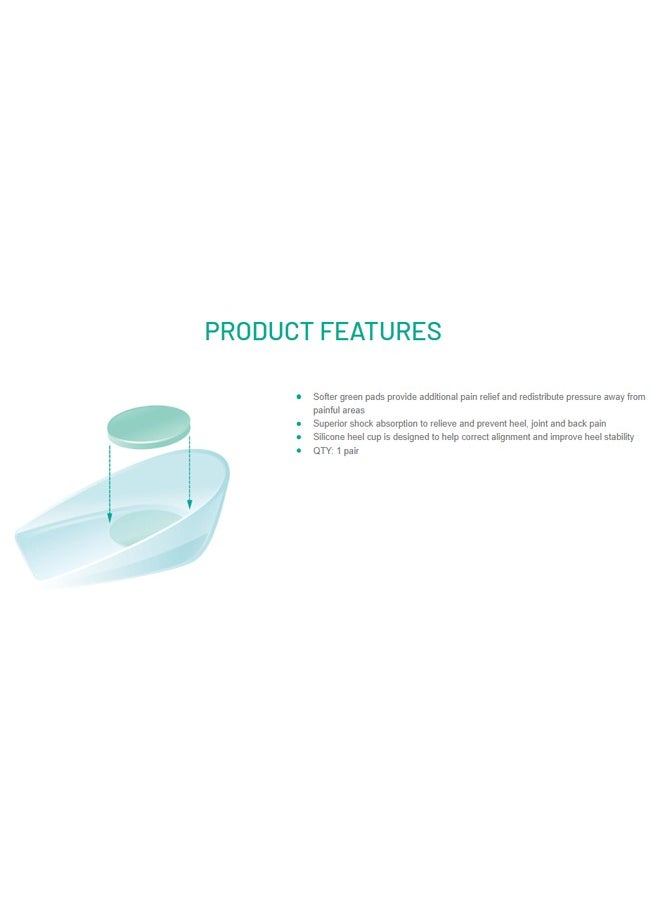 PRODUCT FEATURES

- Softer green pads provide additional pain relief and redistribute pressure away from painful areas
- Superior shock absorption to relieve and prevent heel, joint and back pain
- Silicone heel cup is designed to help correct alignment and improve heel stability
- QTY: 1 pair